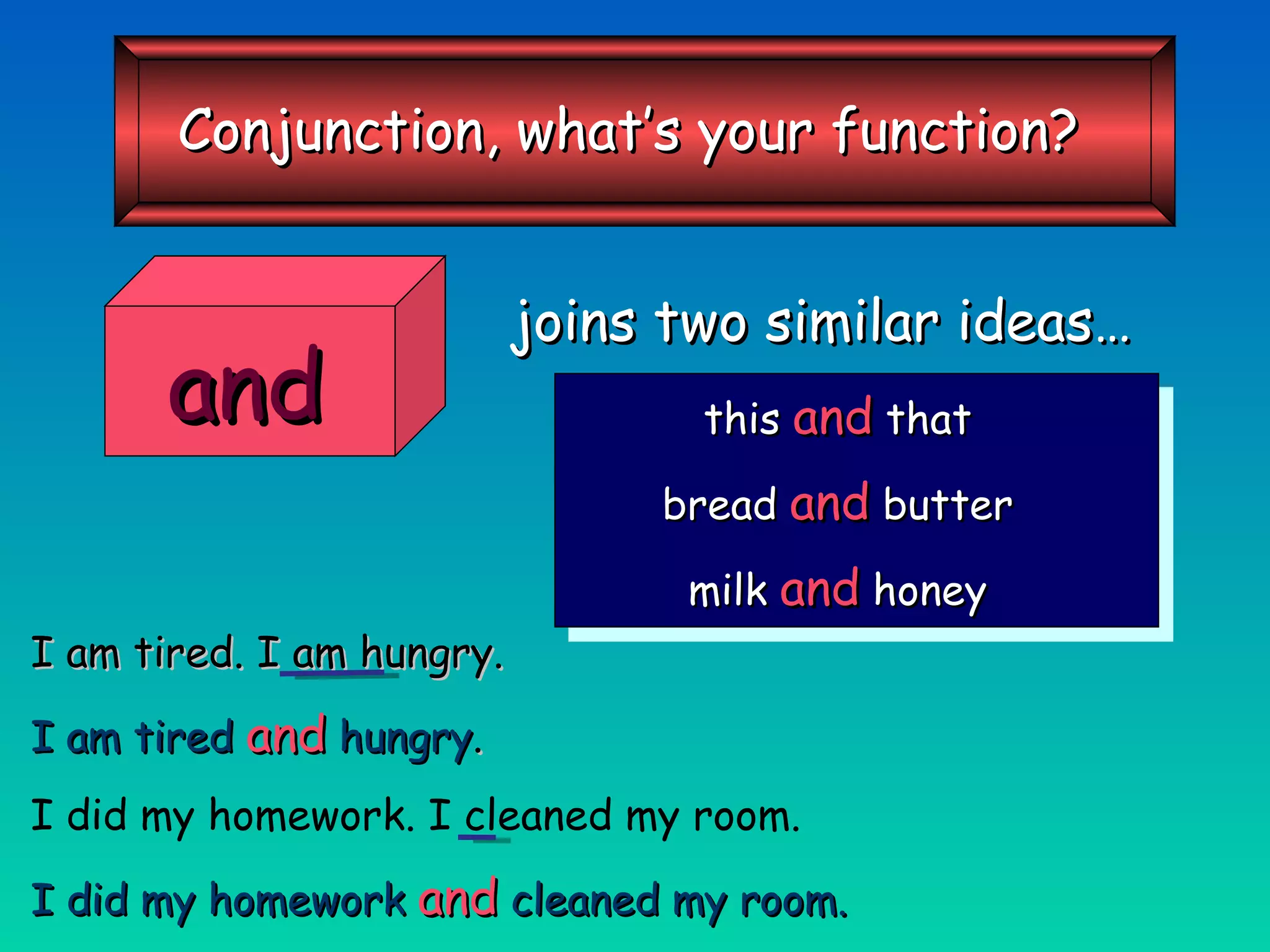 Conjunction, what's your function?

and

joins two similar ideas…

this and that

bread and butter

milk and honey

I am tired. I am hungry.

I am tired and hungry.

I did my homework. I cleaned my room.

I did my homework and cleaned my room.